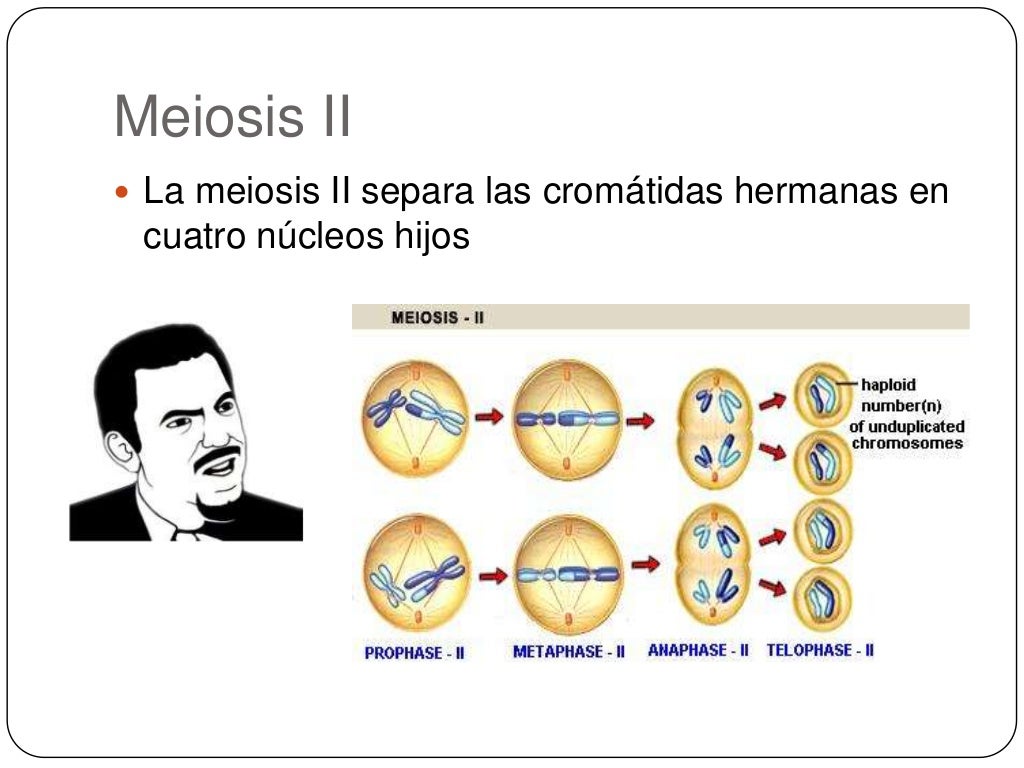 Meiosis II

La meiosis II separa las cromátidas hermanas en cuatro núcleos hijos

MEIOSIS - II

haploid number(n) of unduplicated chromosomes

PROPHASE - II
METAPHASE - II
ANAPHASE - II
TELOPHASE - II